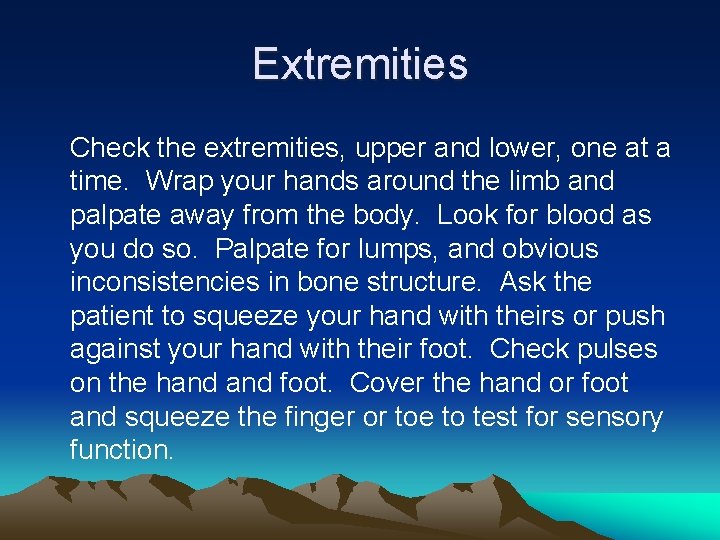 Extremities

Check the extremities, upper and lower, one at a time. Wrap your hands around the limb and palpate away from the body. Look for blood as you do so. Palpate for lumps, and obvious inconsistencies in bone structure. Ask the patient to squeeze your hand with theirs or push against your hand with their foot. Check pulses on the hand and foot. Cover the hand or foot and squeeze the finger or toe to test for sensory function.